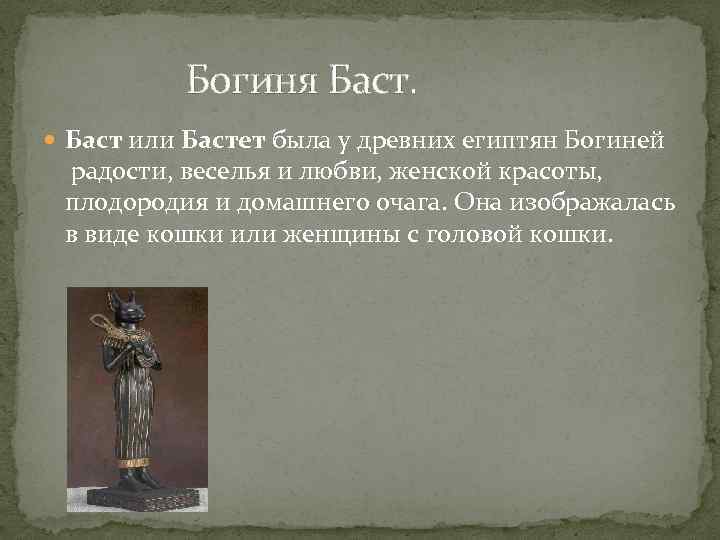 Богиня Баст.

Баст или Бастет была у древних египтян Богиней радости, веселья и любви, женской красоты, плодородия и домашнего очага. Она изображалась в виде кошки или женщины с головой кошки.